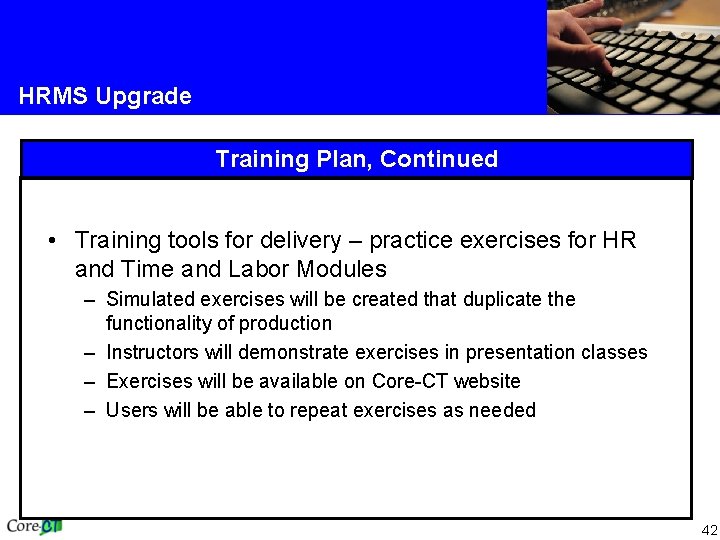 HRMS Upgrade

Training Plan, Continued

• Training tools for delivery – practice exercises for HR and Time and Labor Modules
– Simulated exercises will be created that duplicate the functionality of production
– Instructors will demonstrate exercises in presentation classes
– Exercises will be available on Core-CT website
– Users will be able to repeat exercises as needed

Core-CT

42